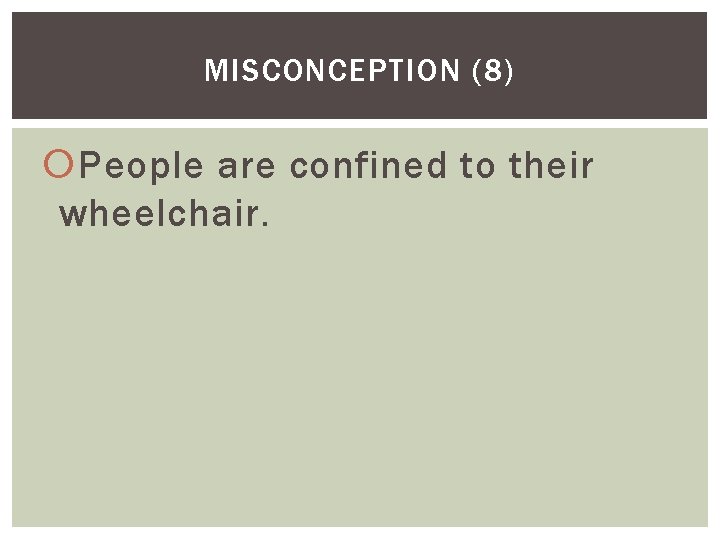 MISCONCEPTION (8)

People are confined to their wheelchair.